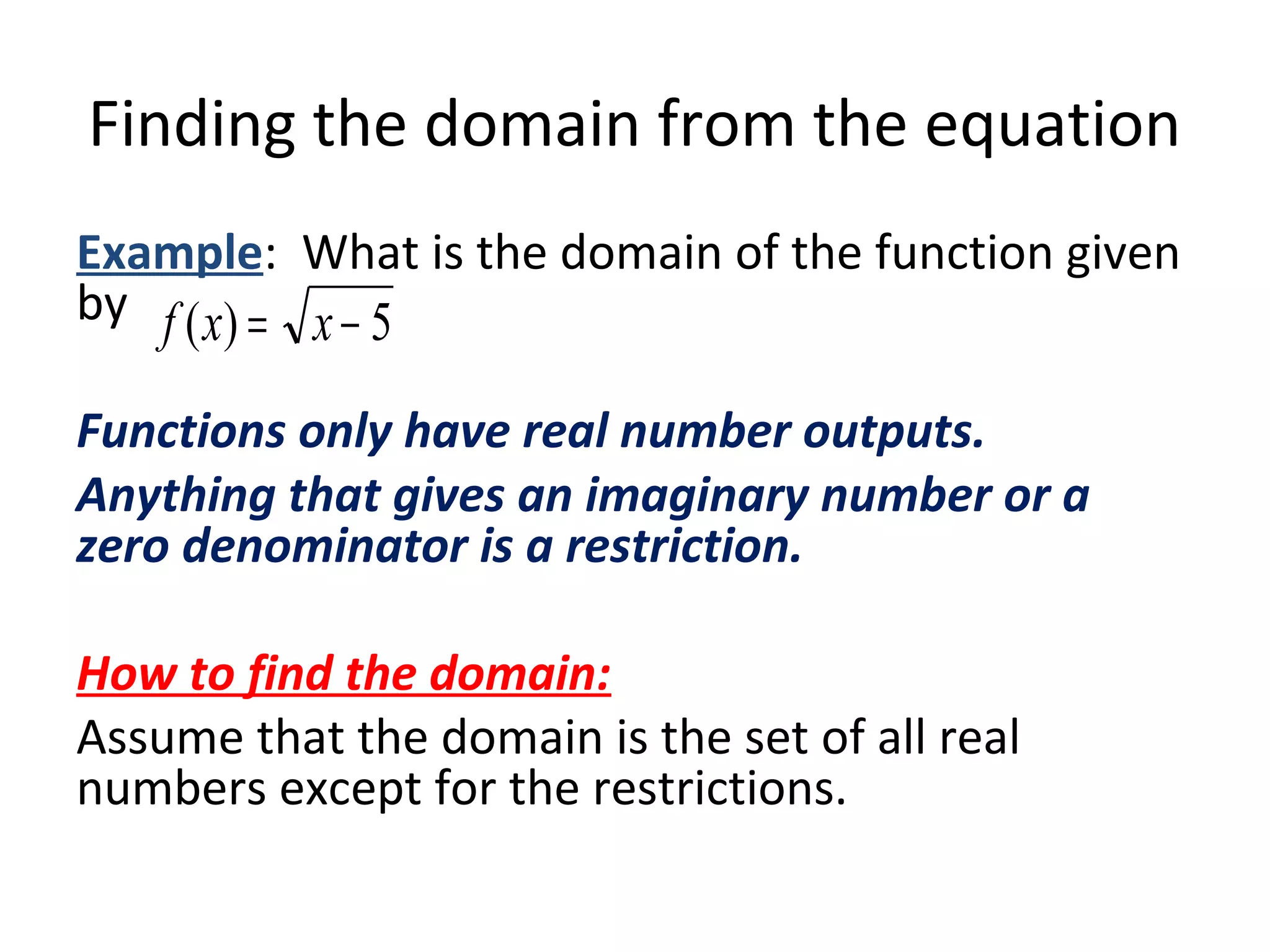 Finding the domain from the equation

Example: What is the domain of the function given by $f(x) = \sqrt{x-5}$

Functions only have real number outputs.

Anything that gives an imaginary number or a zero denominator is a restriction.

How to find the domain:

Assume that the domain is the set of all real numbers except for the restrictions.